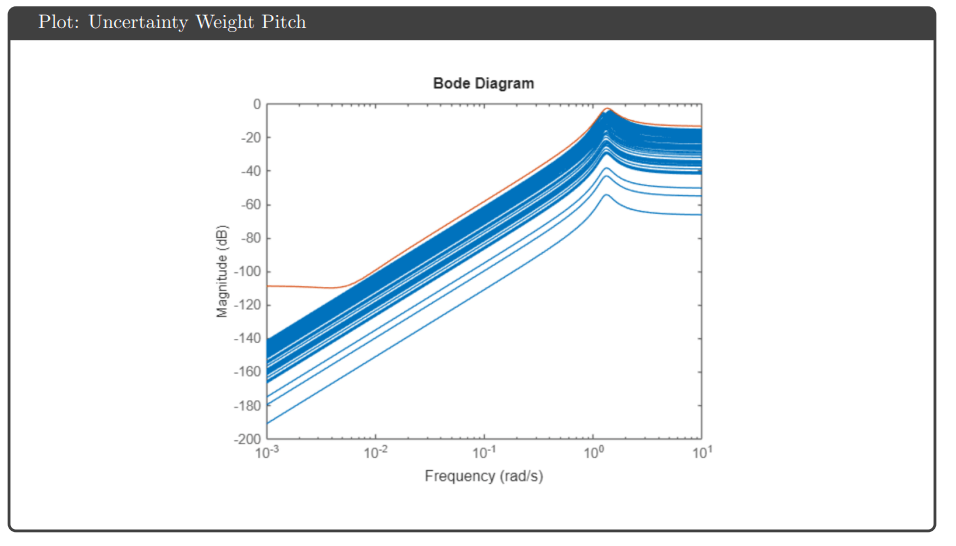 Plot: Uncertainty Weight Pitch

Bode Diagram

Magnitude (dB)

0
-20
-40
-60
-80
-100
-120
-140
-160
-180
-200

$10^{-3}$ $10^{-2}$ $10^{-1}$ $10^{0}$ $10^{1}$

Frequency (rad/s)